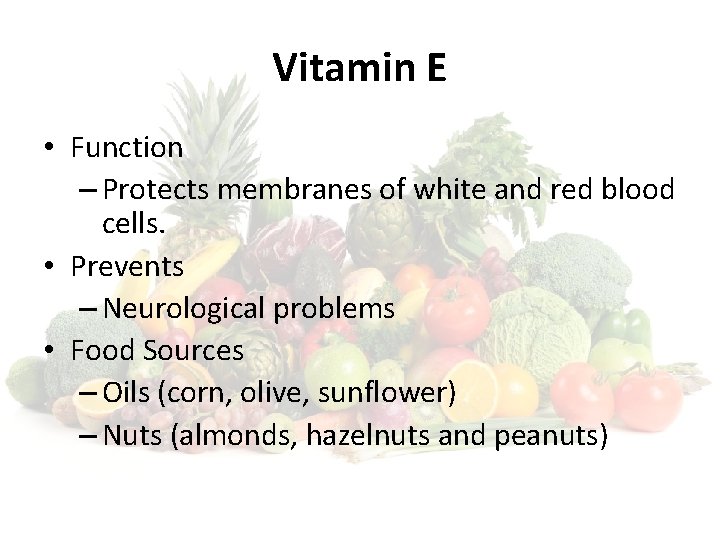 Vitamin E

• Function
– Protects membranes of white and red blood cells.
• Prevents
– Neurological problems
• Food Sources
– Oils (corn, olive, sunflower)
– Nuts (almonds, hazelnuts and peanuts)